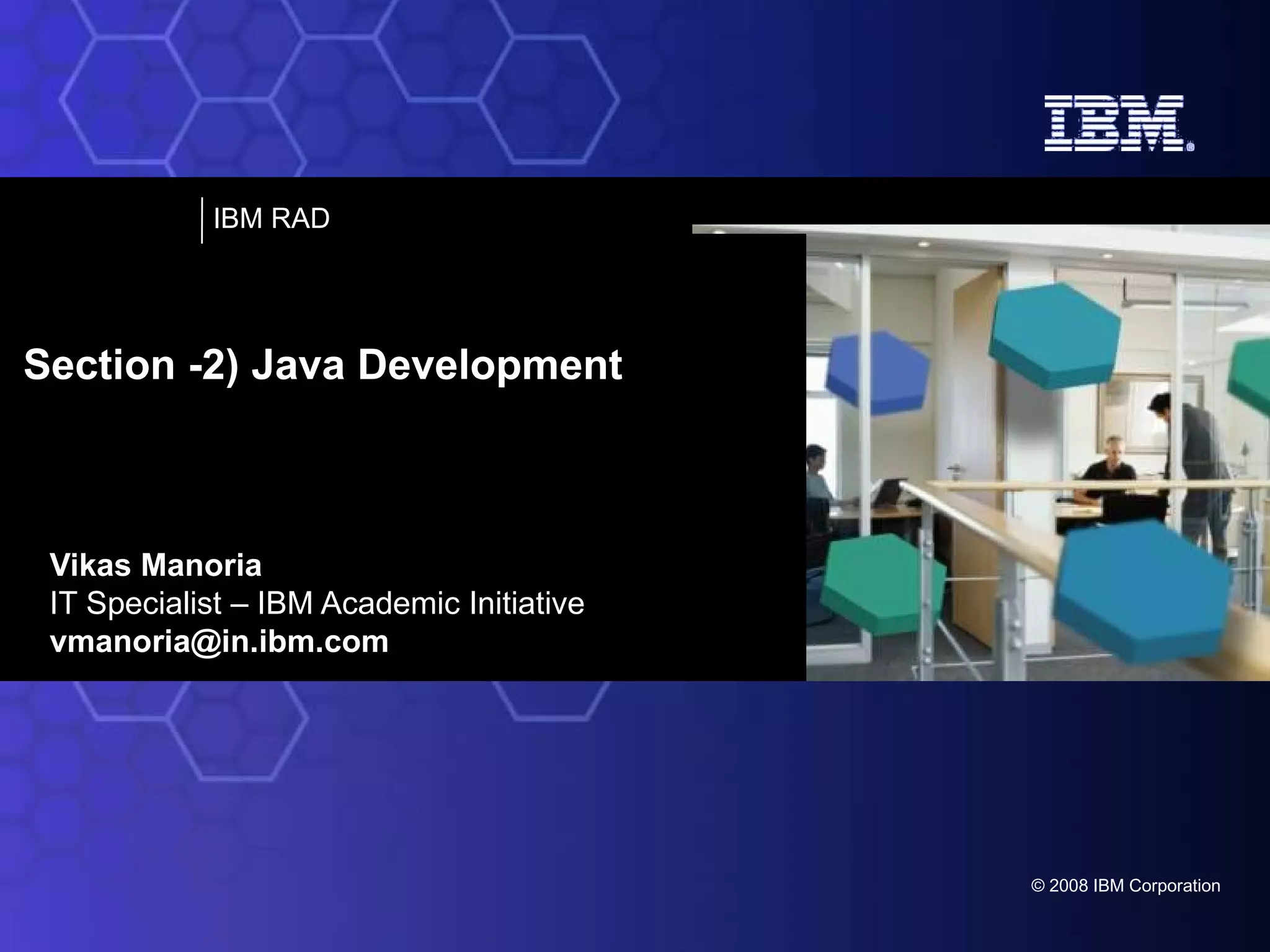 IBM®

IBM RAD

Section -2) Java Development

Vikas Manoria
IT Specialist – IBM Academic Initiative
vmanoria@in.ibm.com

© 2008 IBM Corporation